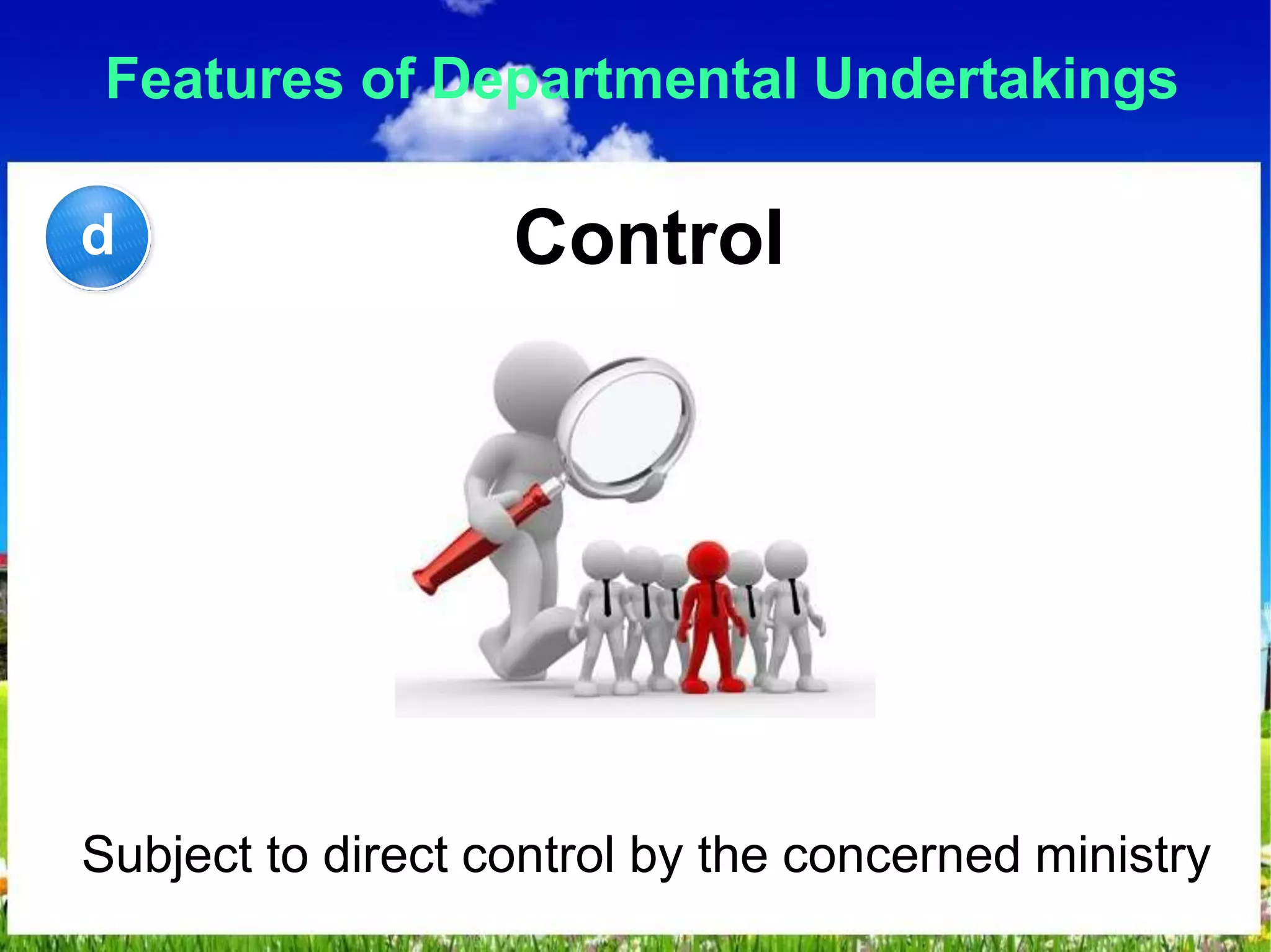 Features of Departmental Undertakings

d

Control

Subject to direct control by the concerned ministry